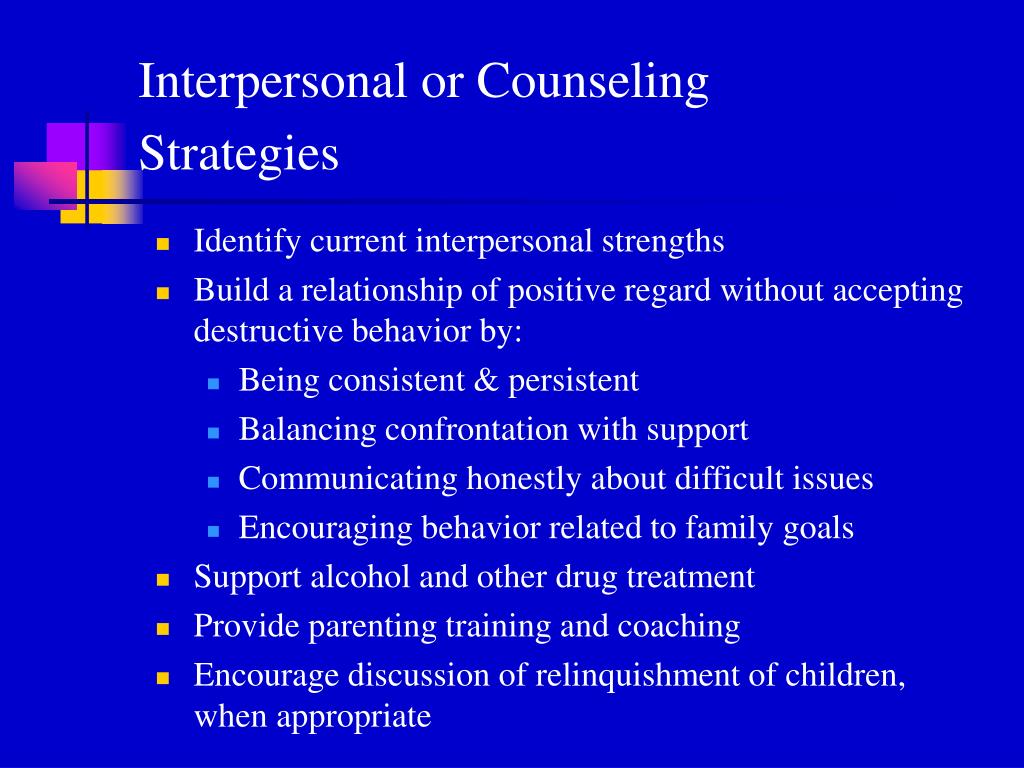 Interpersonal or Counseling Strategies

- Identify current interpersonal strengths
- Build a relationship of positive regard without accepting destructive behavior by:
  - Being consistent & persistent
  - Balancing confrontation with support
  - Communicating honestly about difficult issues
  - Encouraging behavior related to family goals
- Support alcohol and other drug treatment
- Provide parenting training and coaching
- Encourage discussion of relinquishment of children, when appropriate